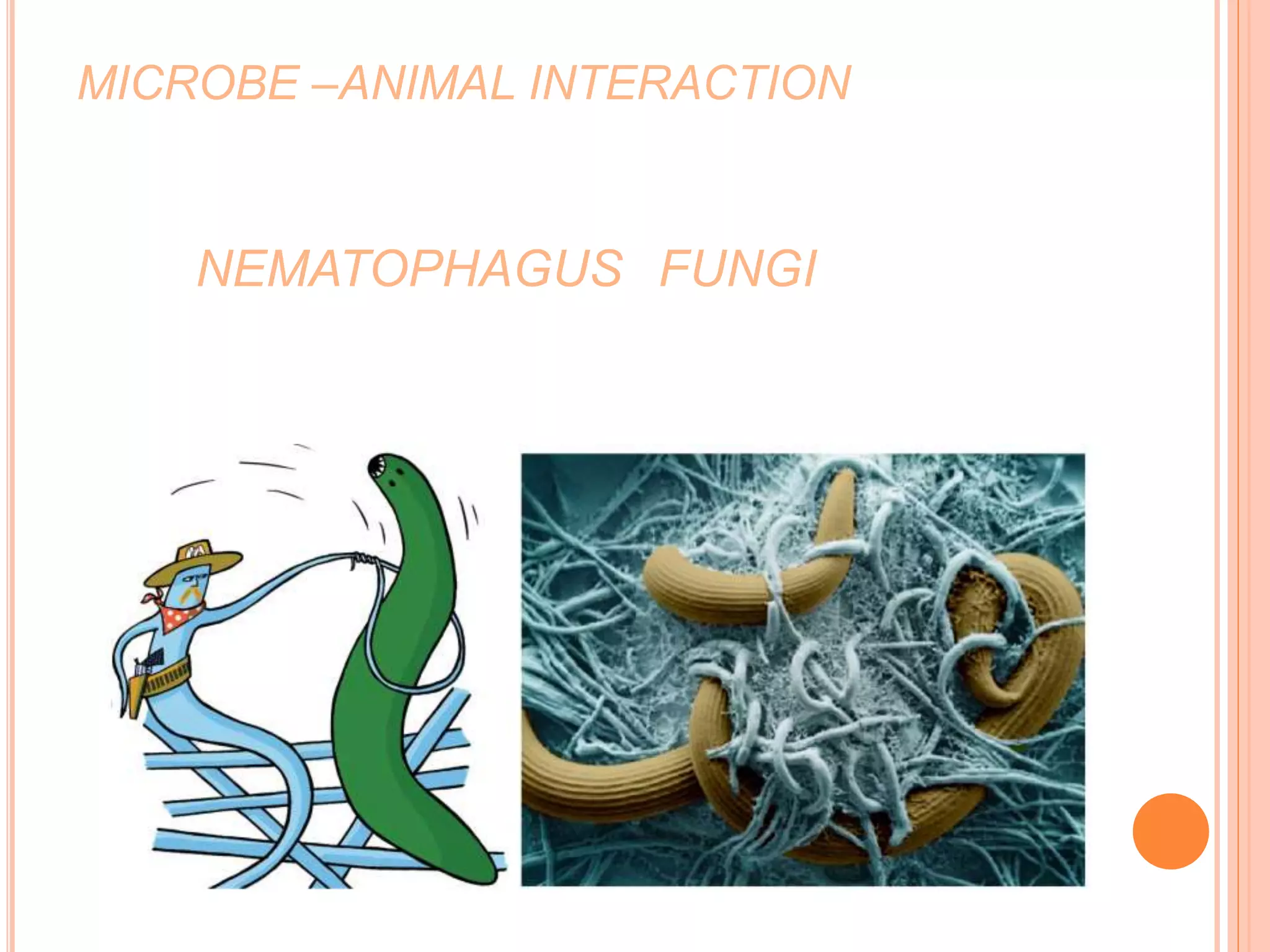 MICROBE –ANIMAL INTERACTION

NEMATOPHAGUS FUNGI